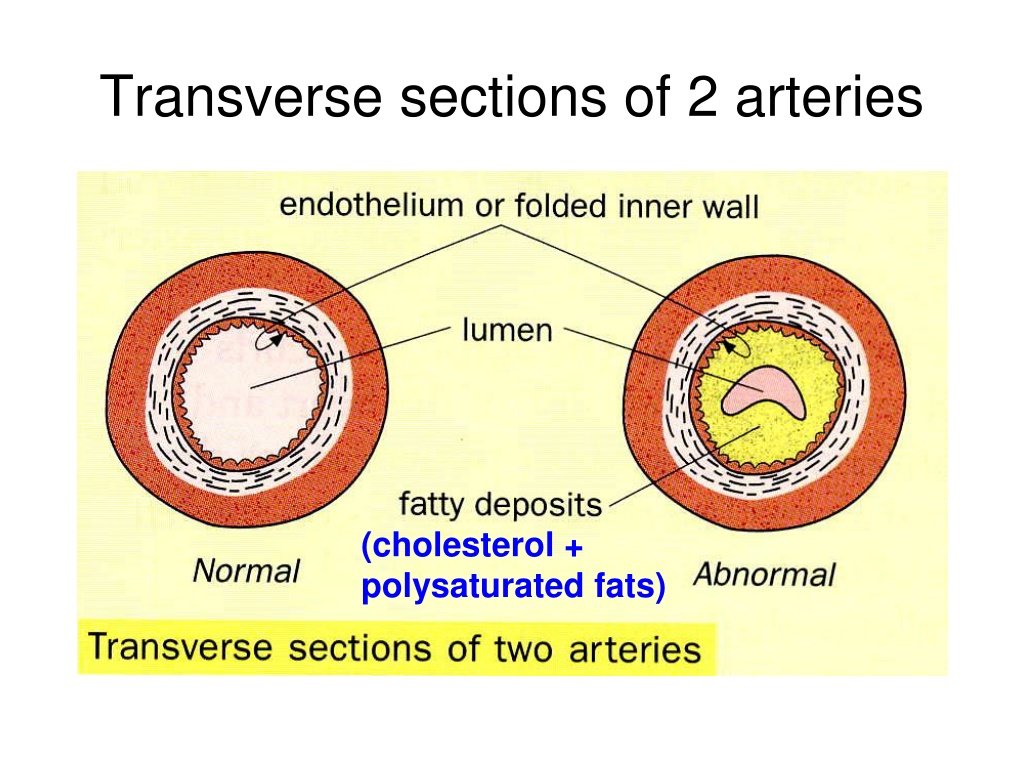 Transverse sections of 2 arteries

endothelium or folded inner wall

lumen

fatty deposits

(cholesterol + polysaturated fats)

Normal

Abnormal

Transverse sections of two arteries